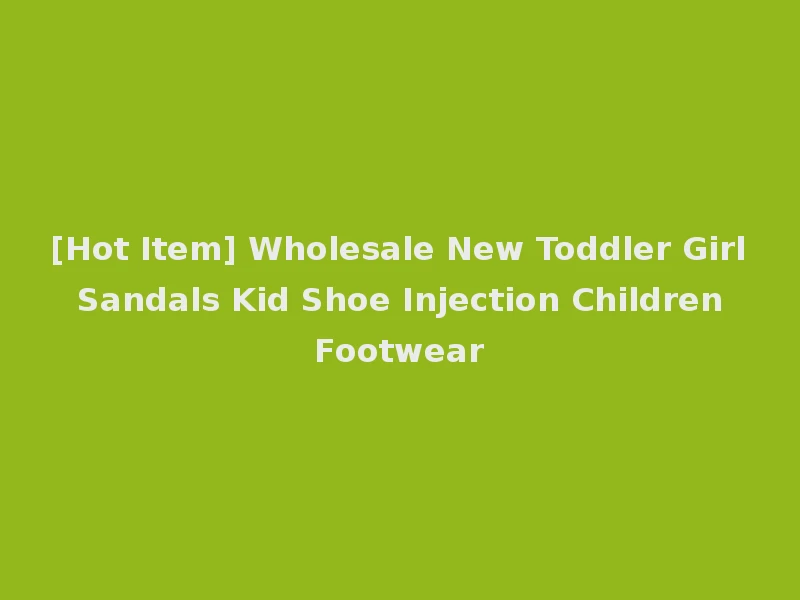 [Hot Item] Wholesale New Toddler Girl Sandals Kid Shoe Injection Children Footwear